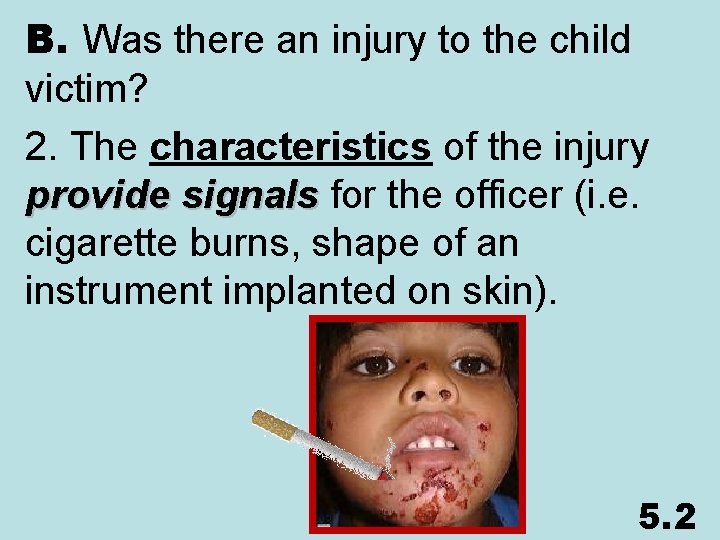 B. Was there an injury to the child victim?

2. The characteristics of the injury provide signals for the officer (i.e. cigarette burns, shape of an instrument implanted on skin).

5.2